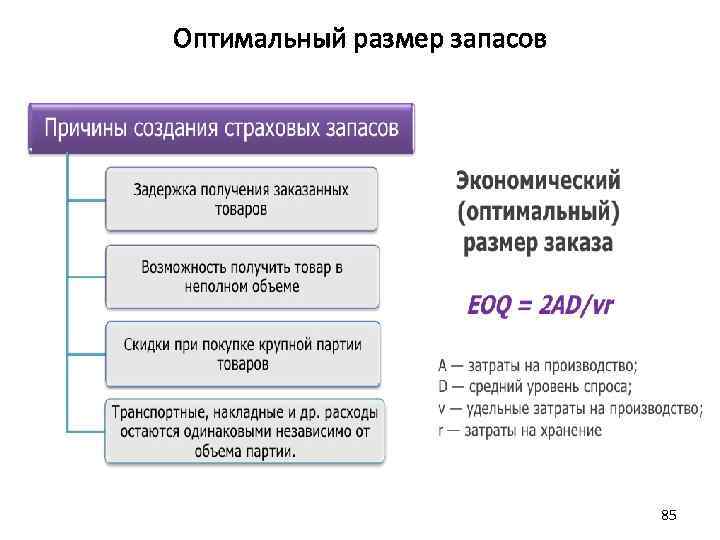 Оптимальный размер запасов

Причины создания страховых запасов

Задержка получения заказанных товаров

Возможность получить товар в неполном объеме

Скидки при покупке крупной партии товаров

Транспортные, накладные и др. расходы остаются одинаковыми независимо от объема партии.

Экономический (оптимальный) размер заказа

$EOQ = 2AD/vr$

A — затраты на производство;
D — средний уровень спроса;
v — удельные затраты на производство;
r — затраты на хранение

85